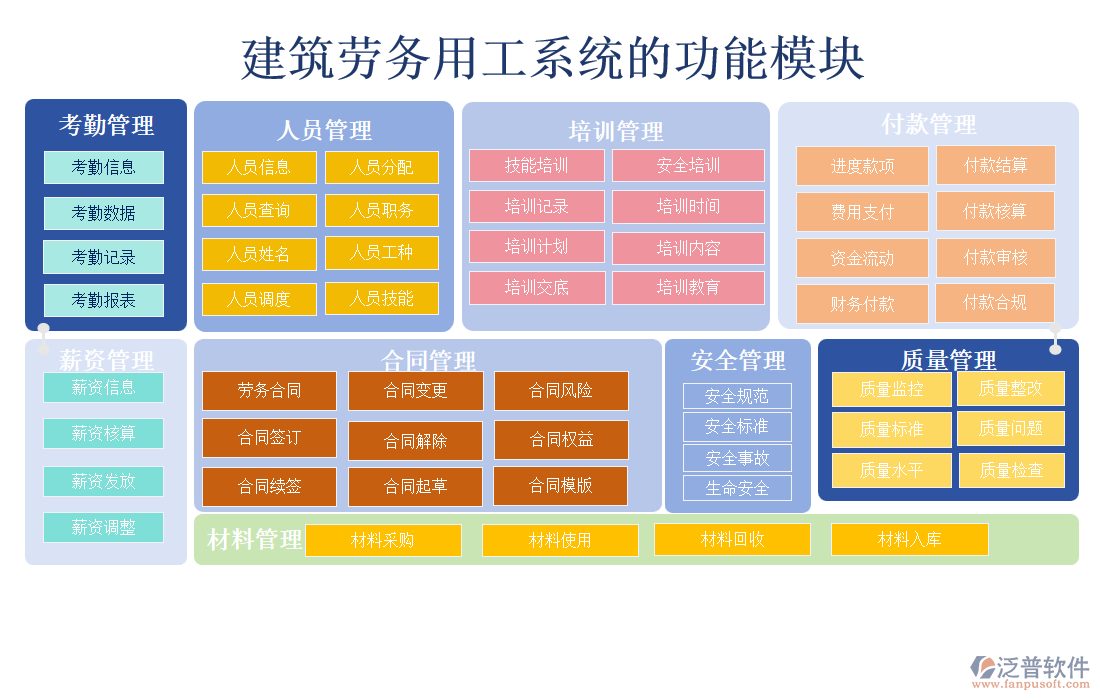 建筑劳务用工系统的功能模块

考勤管理
考勤信息
考勤数据
考勤记录
考勤报表

人员管理
人员信息
人员分配
人员查询
人员职务
人员姓名
人员工种
人员调度
人员技能

培训管理
技能培训
安全培训
培训记录
培训时间
培训计划
培训内容
培训交底
培训教育

付款管理
进度款项
付款结算
费用支付
付款核算
资金流动
付款审核
财务付款
付款合规

薪资管理
薪资信息
薪资核算
薪资发放
薪资调整

合同管理
劳务合同
合同变更
合同风险
合同签订
合同解除
合同权益
合同续签
合同起草
合同模版

安全管理
安全规范
安全标准
安全事故
生命安全

质量管理
质量监控
质量整改
质量标准
质量问题
质量水平
质量检查

材料管理
材料采购
材料使用
材料回收
材料入库

泛普软件
www.fanpusoft.com